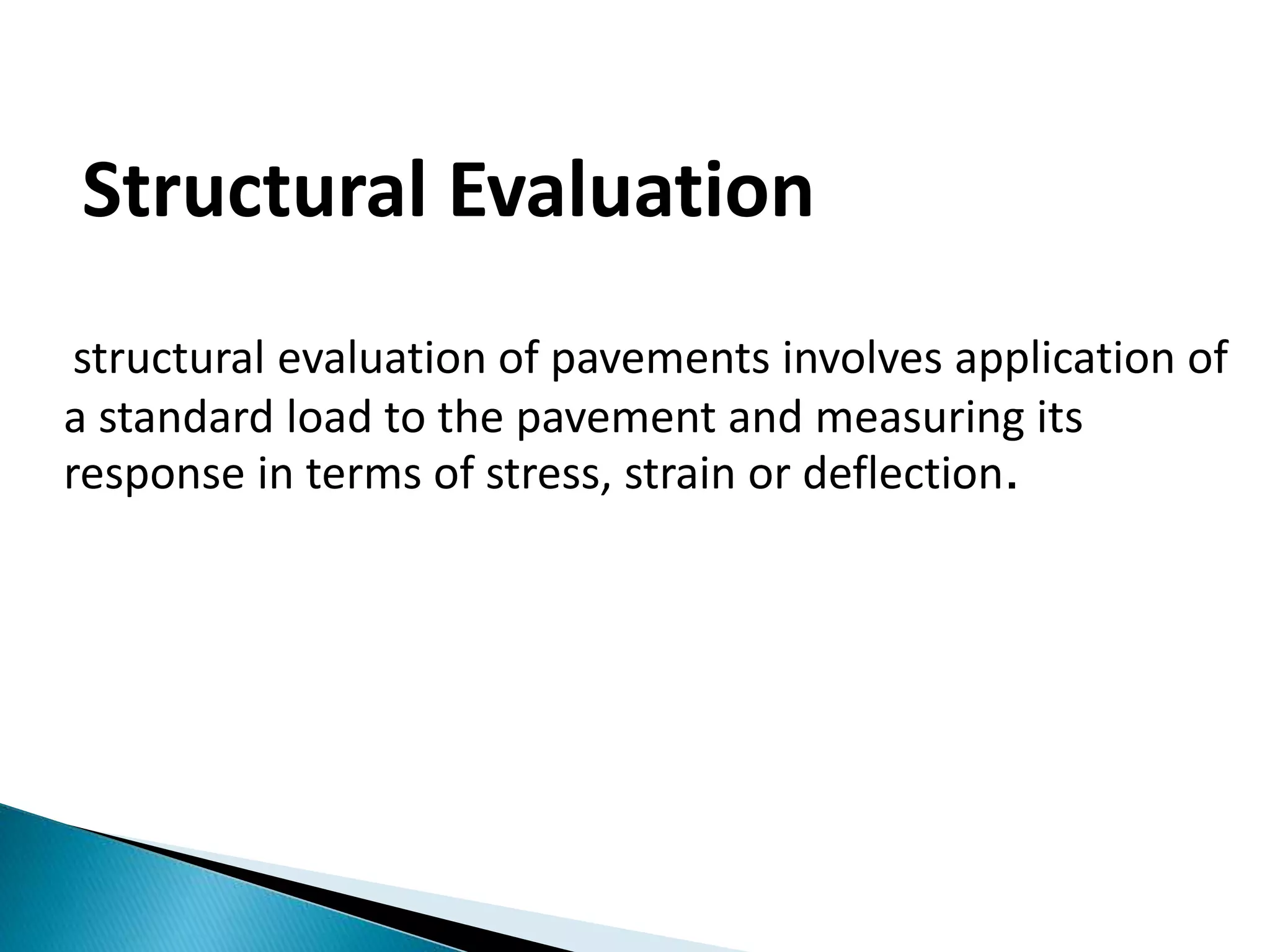 Structural Evaluation

structural evaluation of pavements involves application of a standard load to the pavement and measuring its response in terms of stress, strain or deflection.